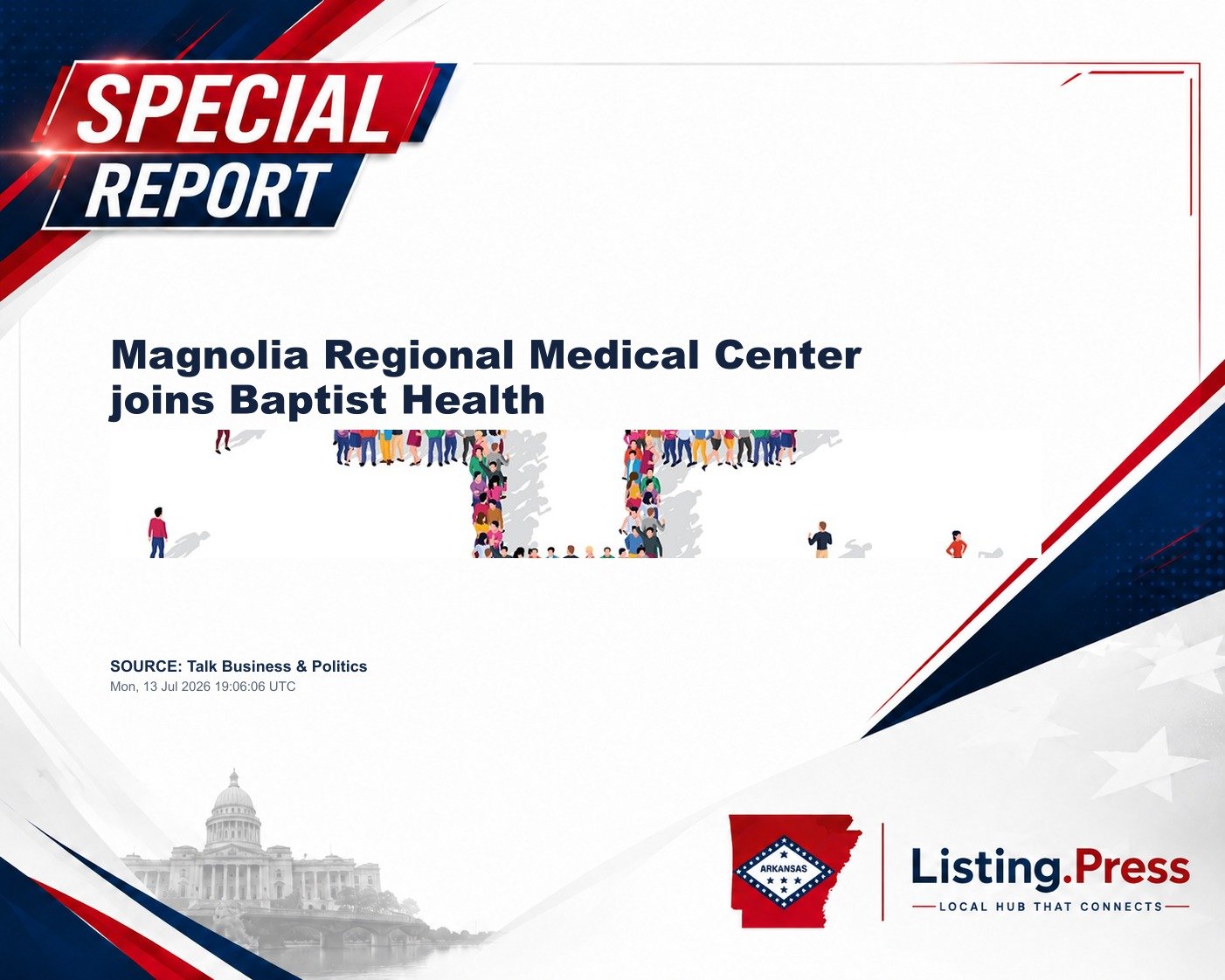 SPECIAL REPORT

Magnolia Regional Medical Center joins Baptist Health

SOURCE: Talk Business & Politics
Mon, 13 Jul 2026 19:06:06 UTC

ARKANSAS

Listing.Press
LOCAL HUB THAT CONNECTS